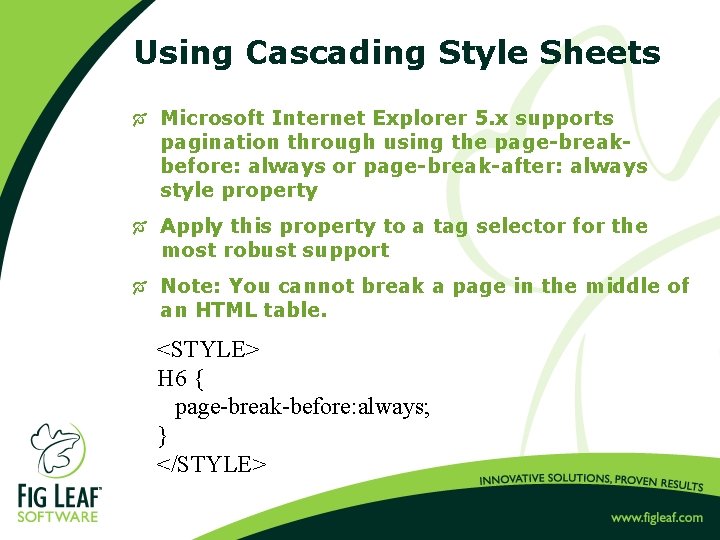 Using Cascading Style Sheets

Microsoft Internet Explorer 5.x supports pagination through using the page-break-before: always or page-break-after: always style property

Apply this property to a tag selector for the most robust support

Note: You cannot break a page in the middle of an HTML table.

<STYLE>
H6 {
page-break-before:always;
}
</STYLE>

FIG LEAF SOFTWARE

INNOVATIVE SOLUTIONS, PROVEN RESULTS

www.figleaf.com